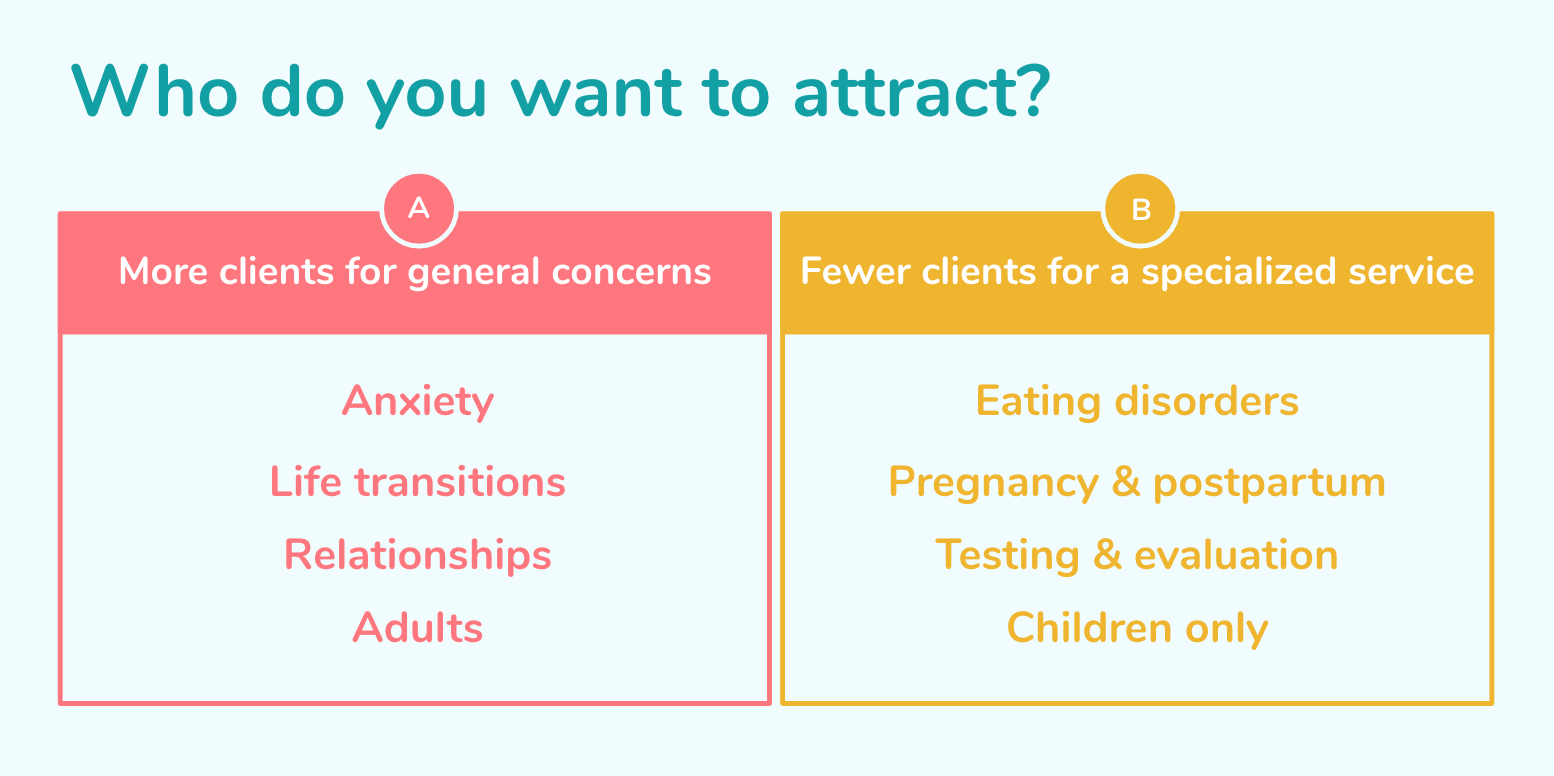 Who do you want to attract?

A
More clients for general concerns

Anxiety
Life transitions
Relationships
Adults

B
Fewer clients for a specialized service

Eating disorders
Pregnancy & postpartum
Testing & evaluation
Children only